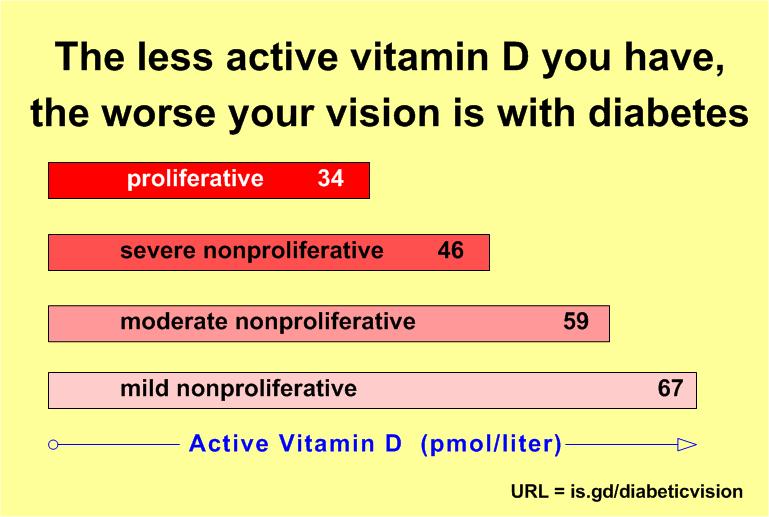 The less active vitamin D you have, the worse your vision is with diabetes

proliferative 34

severe nonproliferative 46

moderate nonproliferative 59

mild nonproliferative 67

Active Vitamin D (pmol/liter)

URL = is.gd/diabeticvision